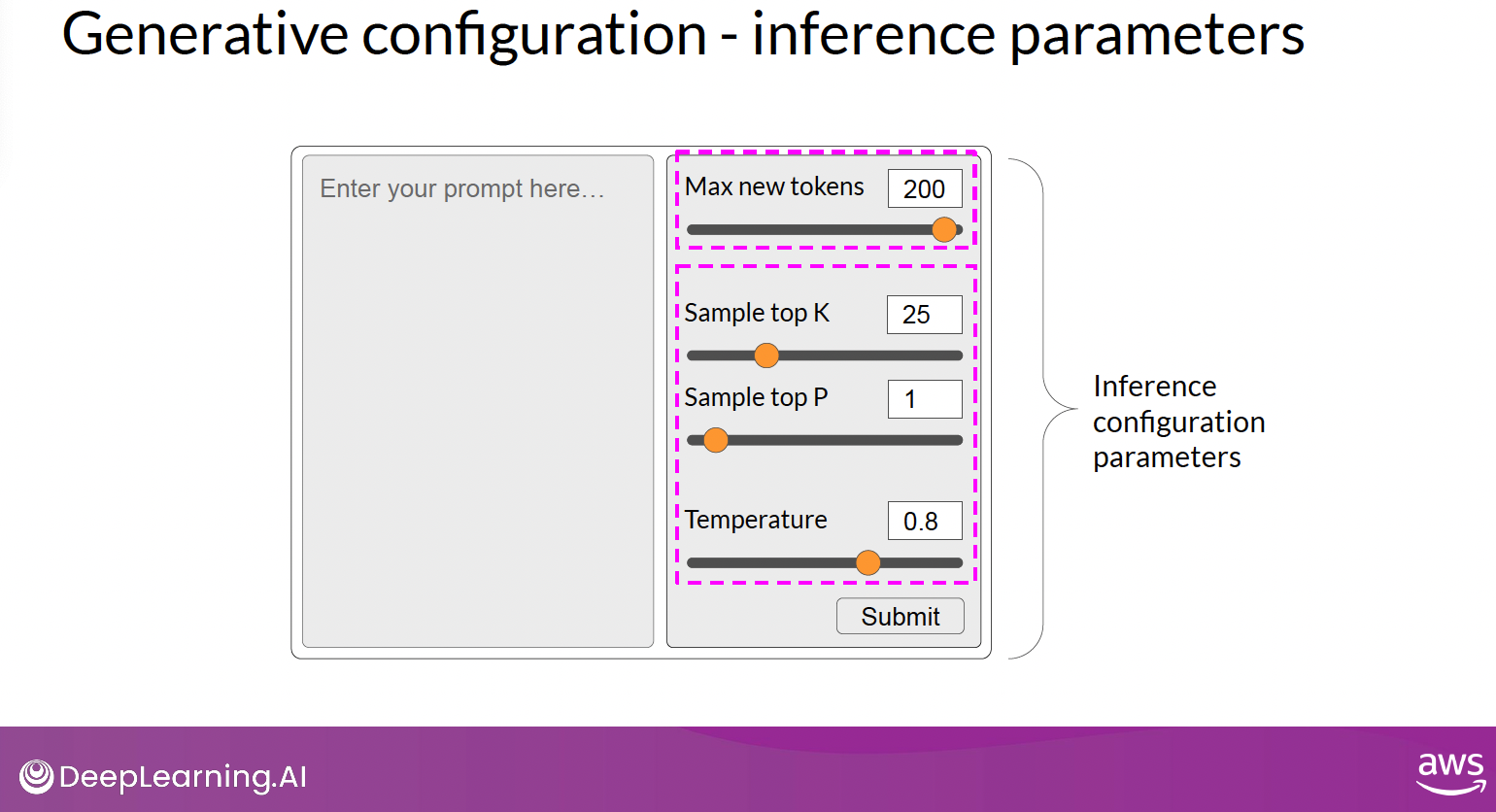 Generative configuration - inference parameters

Enter your prompt here…

Max new tokens 200

Sample top K 25

Sample top P 1

Temperature 0.8

Submit

Inference configuration parameters

DeepLearning.AI

aws